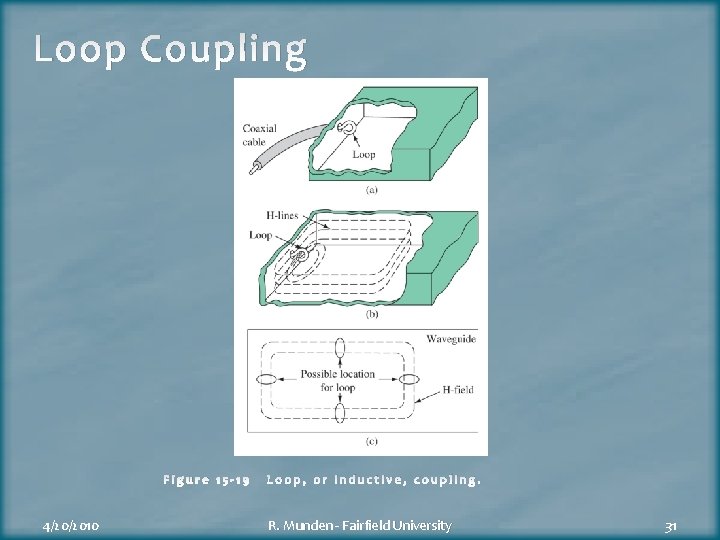 Loop Coupling

Coaxial cable

Loop

(a)

H-lines

Loop

(b)

Waveguide

Possible location for loop

H-field

(c)

Figure 15-19 Loop, or inductive, coupling.

4/20/2010

R. Munden - Fairfield University

31